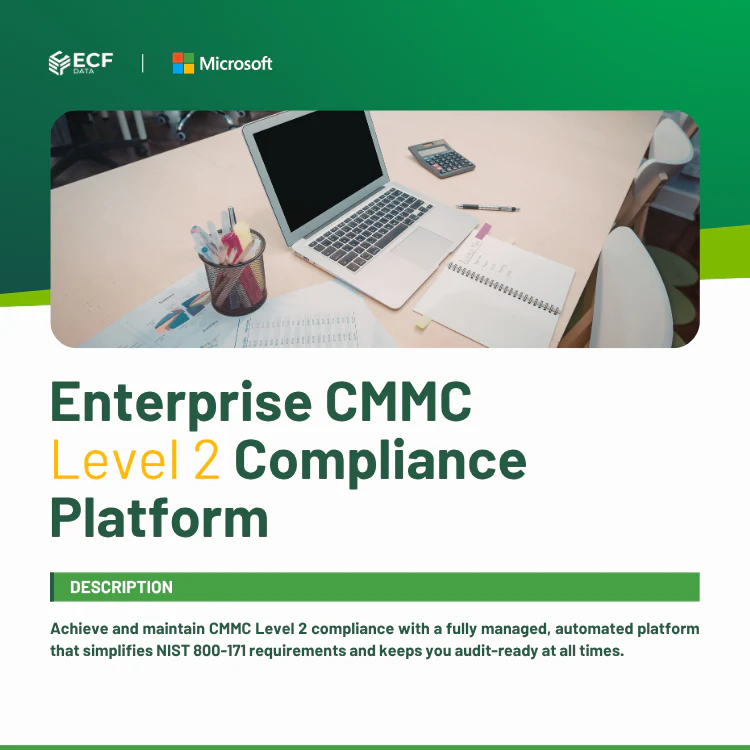 ECF DATA | Microsoft

Enterprise CMMC Level 2 Compliance Platform

DESCRIPTION

Achieve and maintain CMMC Level 2 compliance with a fully managed, automated platform that simplifies NIST 800-171 requirements and keeps you audit-ready at all times.